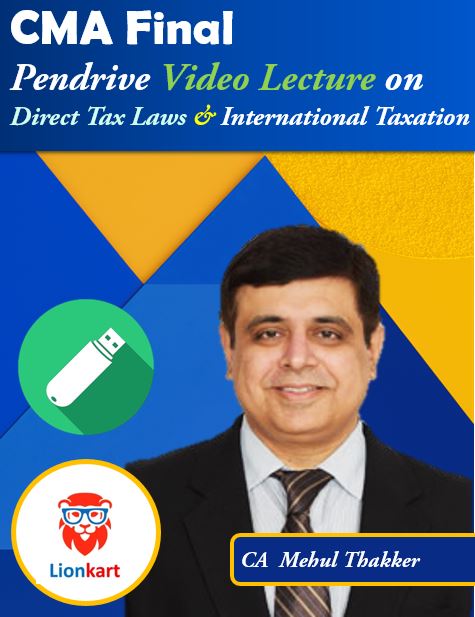 CMA Final
Pendrive Video Lecture on
Direct Tax Laws & International Taxation

Lionkart

CA Mehul Thakker